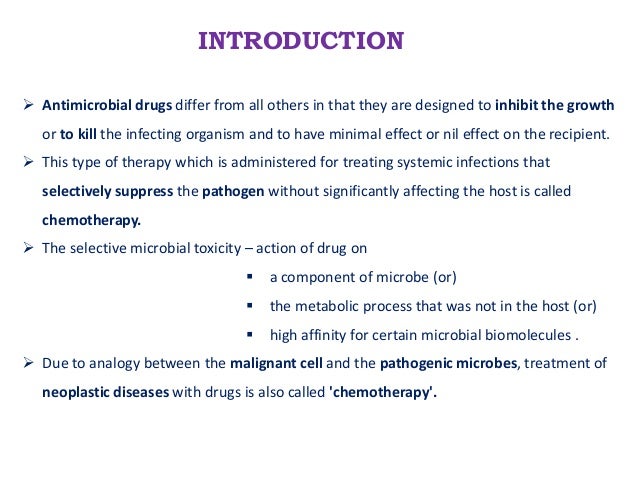 INTRODUCTION

➢ Antimicrobial drugs differ from all others in that they are designed to inhibit the growth or to kill the infecting organism and to have minimal effect or nil effect on the recipient.

➢ This type of therapy which is administered for treating systemic infections that selectively suppress the pathogen without significantly affecting the host is called chemotherapy.

➢ The selective microbial toxicity – action of drug on

▪ a component of microbe (or)

▪ the metabolic process that was not in the host (or)

▪ high affinity for certain microbial biomolecules .

➢ Due to analogy between the malignant cell and the pathogenic microbes, treatment of neoplastic diseases with drugs is also called 'chemotherapy'.